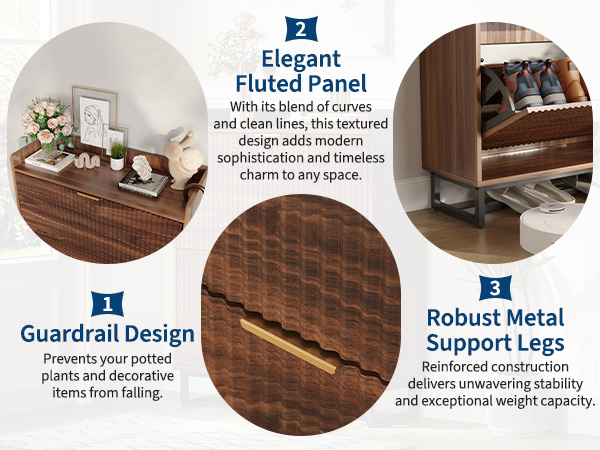 2

Elegant Fluted Panel

With its blend of curves and clean lines, this textured design adds modern sophistication and timeless charm to any space.

1

Guardrail Design

Prevents your potted plants and decorative items from falling.

3

Robust Metal Support Legs

Reinforced construction delivers unwavering stability and exceptional weight capacity.